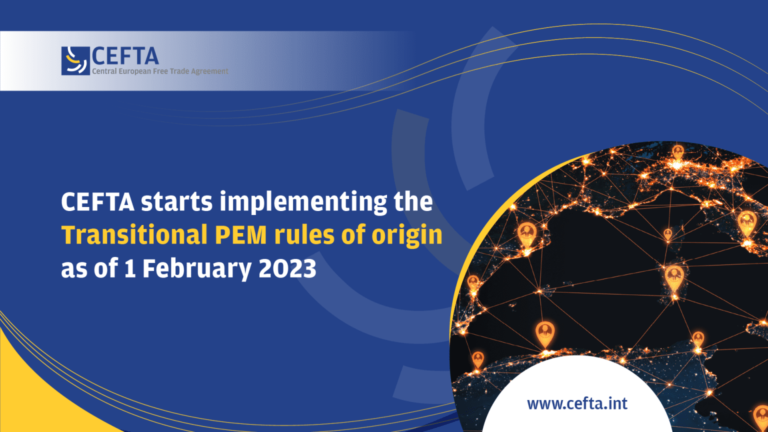 CEFTA
Central European Free Trade Agreement

CEFTA starts implementing the Transitional PEM rules of origin as of 1 February 2023

www.cefta.int